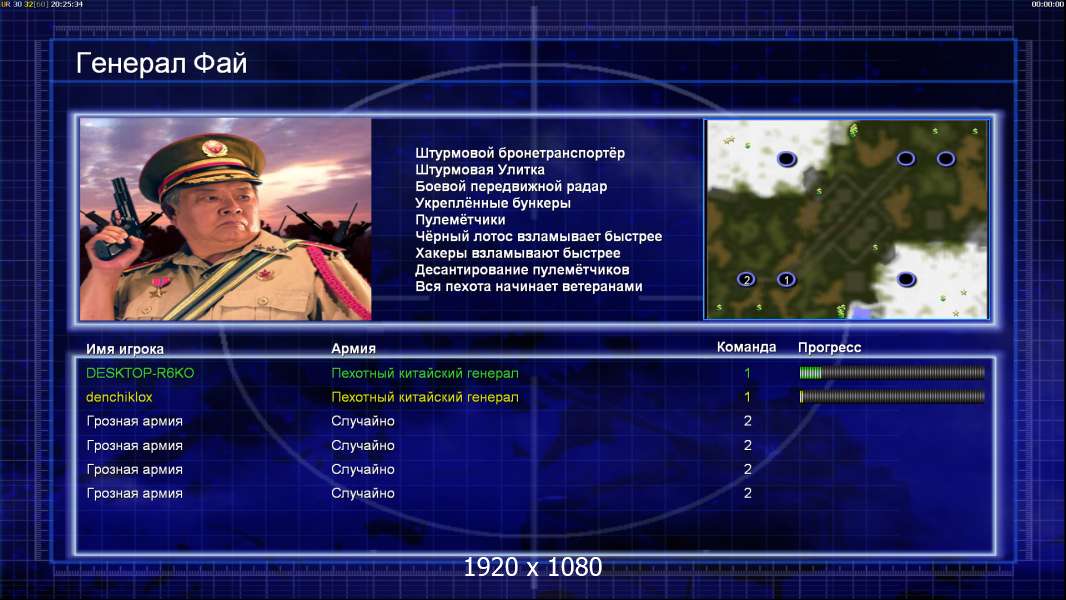 UR 30 32[60] 20:25:34

00:00:00

Генерал Фай

Штурмовой бронетранспортёр
Штурмовая Улитка
Боевой передвижной радар
Укреплённые бункеры
Пулемётчики
Чёрный лотос взламывает быстрее
Хакеры взламывают быстрее
Десантирование пулемётчиков
Вся пехота начинает ветеранами

2 1

| Имя игрока | Армия | Команда | Прогресс |
|---|---|---|---|
| DESKTOP-R6KO | Пехотный китайский генерал | 1 | |
| denchiklox | Пехотный китайский генерал | 1 | |
| Грозная армия | Случайно | 2 | |
| Грозная армия | Случайно | 2 | |
| Грозная армия | Случайно | 2 | |
| Грозная армия | Случайно | 2 | |

1920 x 1080